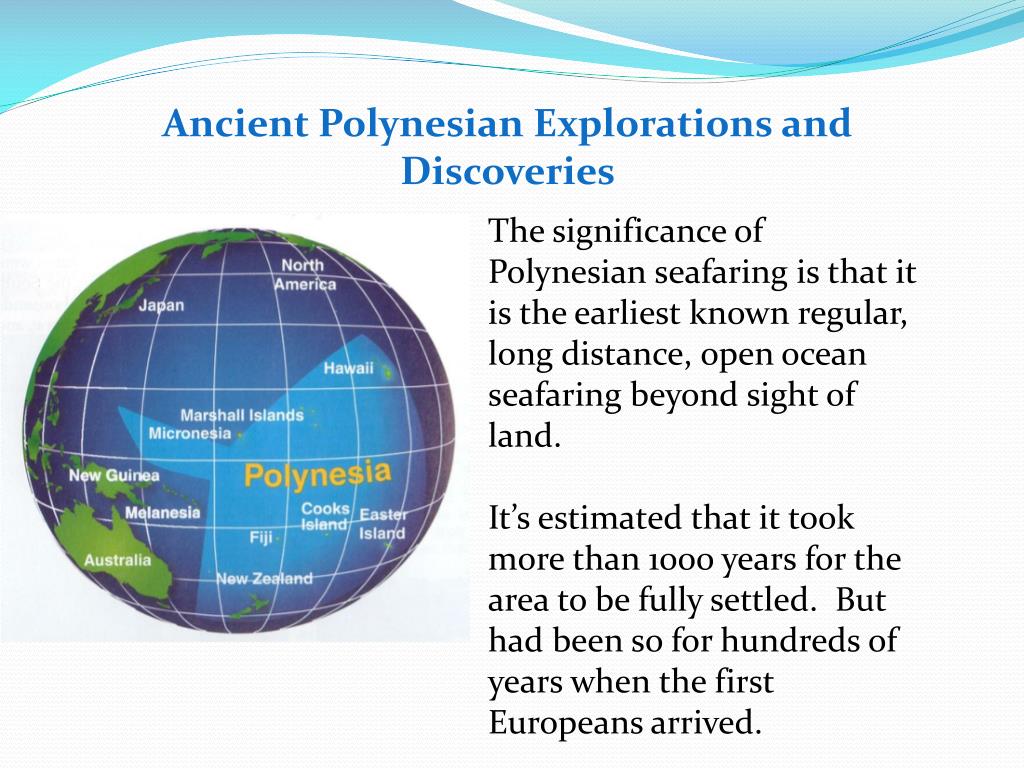 Ancient Polynesian Explorations and Discoveries

North America
Japan
Hawaii
Marshall Islands
Micronesia
New Guinea
Polynesia
Melanesia
Cooks Island
Easter Island
Fiji
Australia
New Zealand

The significance of Polynesian seafaring is that it is the earliest known regular, long distance, open ocean seafaring beyond sight of land.

It's estimated that it took more than 1000 years for the area to be fully settled. But had been so for hundreds of years when the first Europeans arrived.